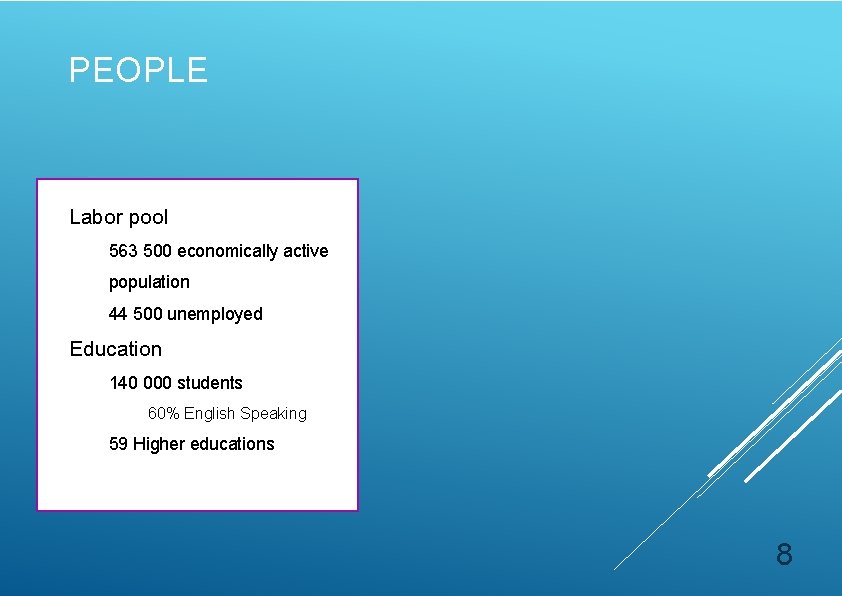 PEOPLE

Labor pool

563 500 economically active population

44 500 unemployed

Education

140 000 students

60% English Speaking

59 Higher educations

8